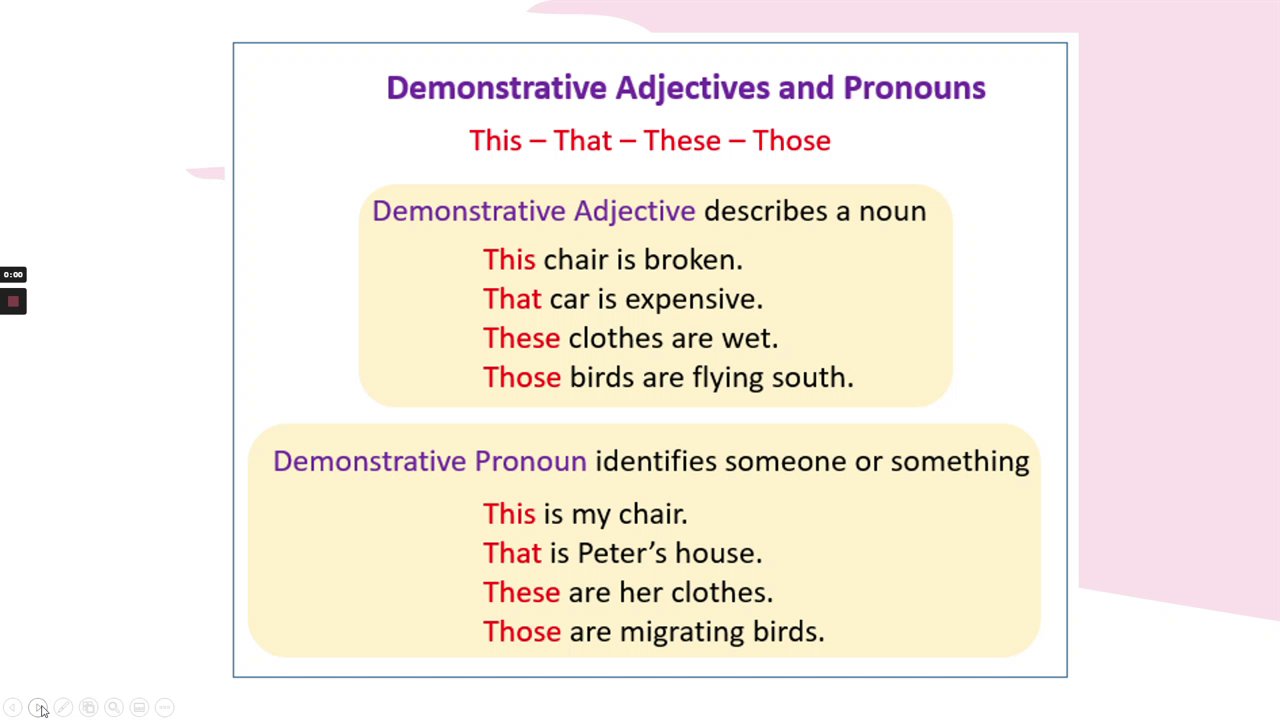 0:00

Demonstrative Adjectives and Pronouns

This – That – These – Those

Demonstrative Adjective describes a noun

This chair is broken.
That car is expensive.
These clothes are wet.
Those birds are flying south.

Demonstrative Pronoun identifies someone or something

This is my chair.
That is Peter's house.
These are her clothes.
Those are migrating birds.